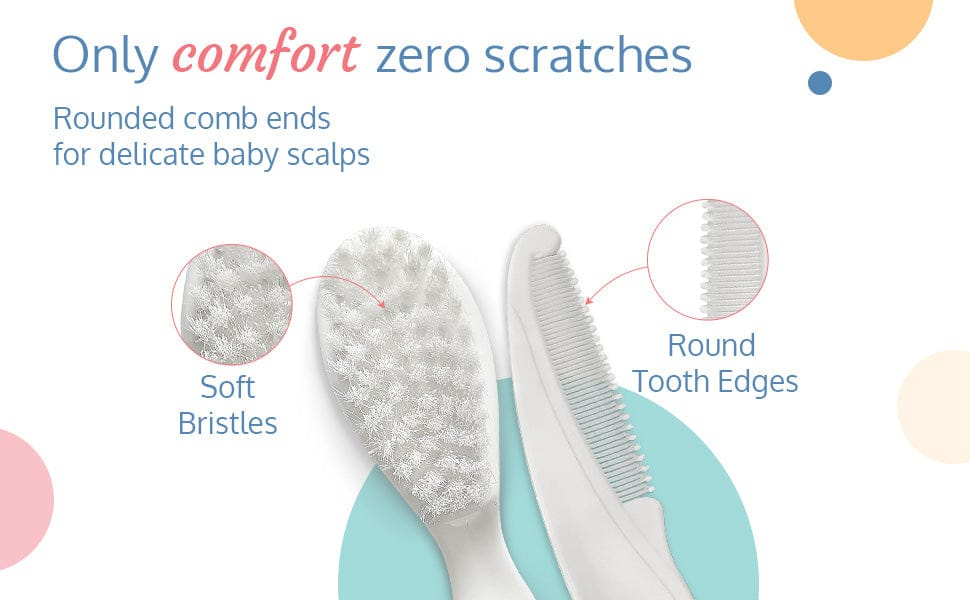 Only comfort zero scratches

Rounded comb ends for delicate baby scalps

Soft Bristles

Round Tooth Edges